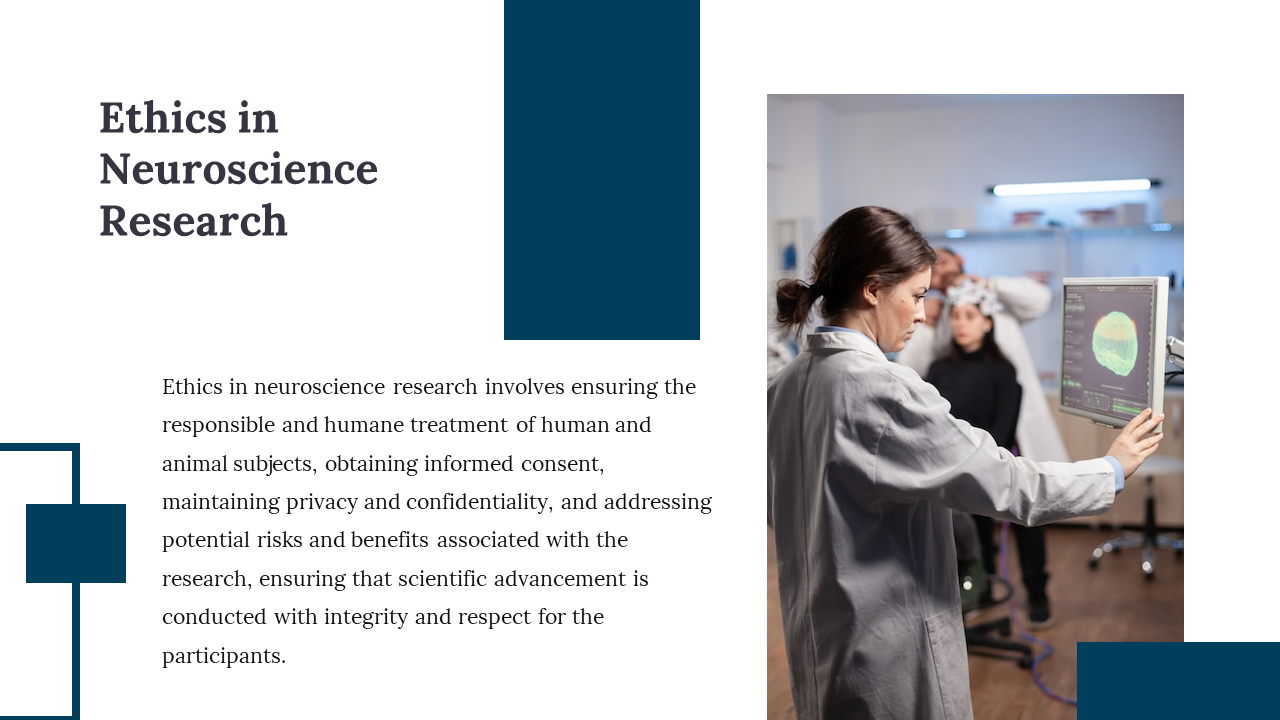 Ethics in Neuroscience Research

Ethics in neuroscience research involves ensuring the responsible and humane treatment of human and animal subjects, obtaining informed consent, maintaining privacy and confidentiality, and addressing potential risks and benefits associated with the research, ensuring that scientific advancement is conducted with integrity and respect for the participants.